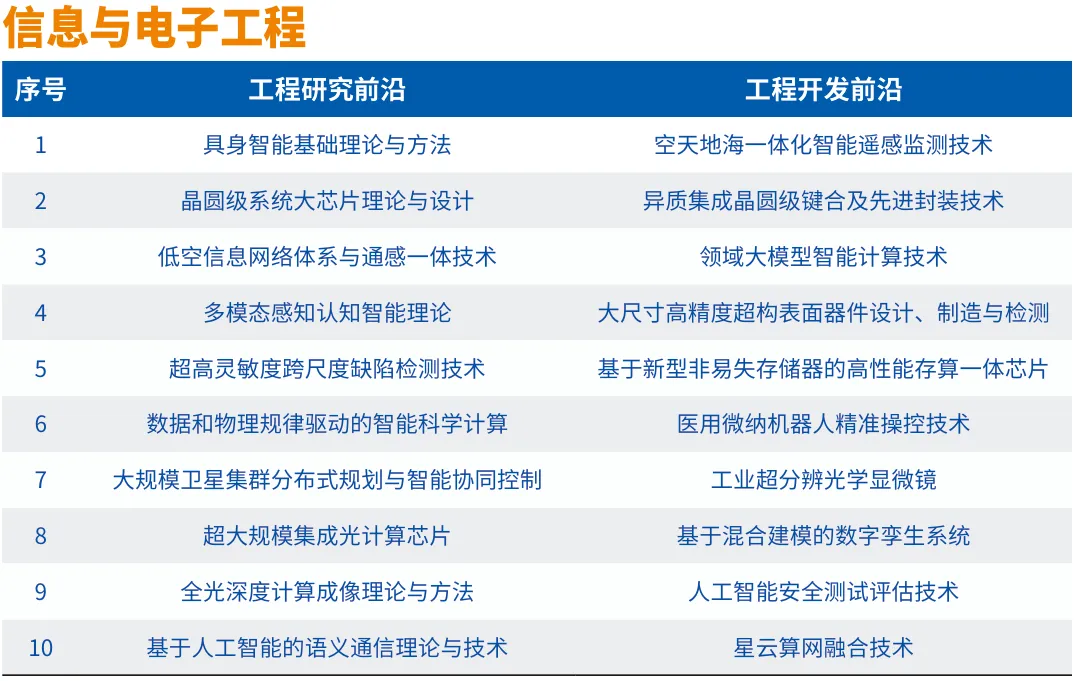 信息与电子工程

| 序号 | 工程研究前沿 | 工程开发前沿 |
|---|---|---|
| 1 | 具身智能基础理论与方法 | 空天地海一体化智能遥感监测技术 |
| 2 | 晶圆级系统大芯片理论与设计 | 异质集成晶圆级键合及先进封装技术 |
| 3 | 低空信息网络体系与通感一体技术 | 领域大模型智能计算技术 |
| 4 | 多模态感知认知智能理论 | 大尺寸高精度超构表面器件设计、制造与检测 |
| 5 | 超高灵敏度跨尺度缺陷检测技术 | 基于新型非易失存储器的高性能存算一体芯片 |
| 6 | 数据和物理规律驱动的智能科学计算 | 医用微纳机器人精准操控技术 |
| 7 | 大规模卫星集群分布式规划与智能协同控制 | 工业超分辨光学显微镜 |
| 8 | 超大规模集成光计算芯片 | 基于混合建模的数字孪生系统 |
| 9 | 全光深度计算成像理论与方法 | 人工智能安全测试评估技术 |
| 10 | 基于人工智能的语义通信理论与技术 | 星云算网融合技术 |